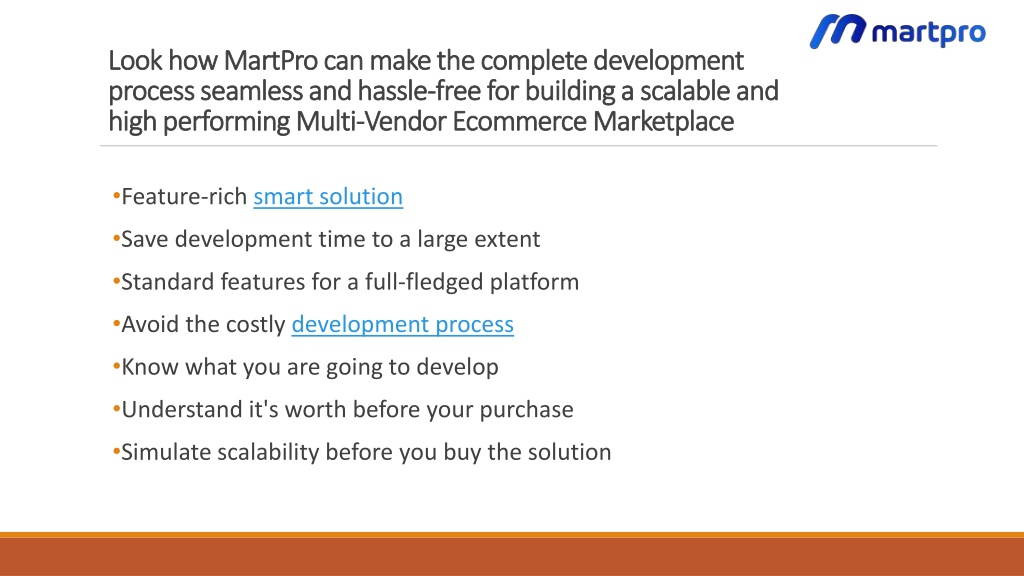 martpro

Look how MartPro can make the complete development process seamless and hassle-free for building a scalable and high performing Multi-Vendor Ecommerce Marketplace

•Feature-rich smart solution
•Save development time to a large extent
•Standard features for a full-fledged platform
•Avoid the costly development process
•Know what you are going to develop
•Understand it's worth before your purchase
•Simulate scalability before you buy the solution